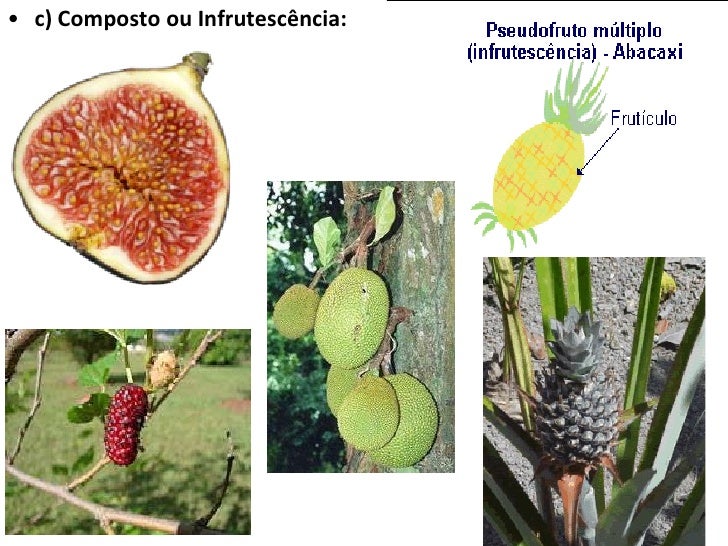 • c) Composto ou Infrutescência:

Pseudofruto múltiplo (infrutescência) - Abacaxi

Frutículo